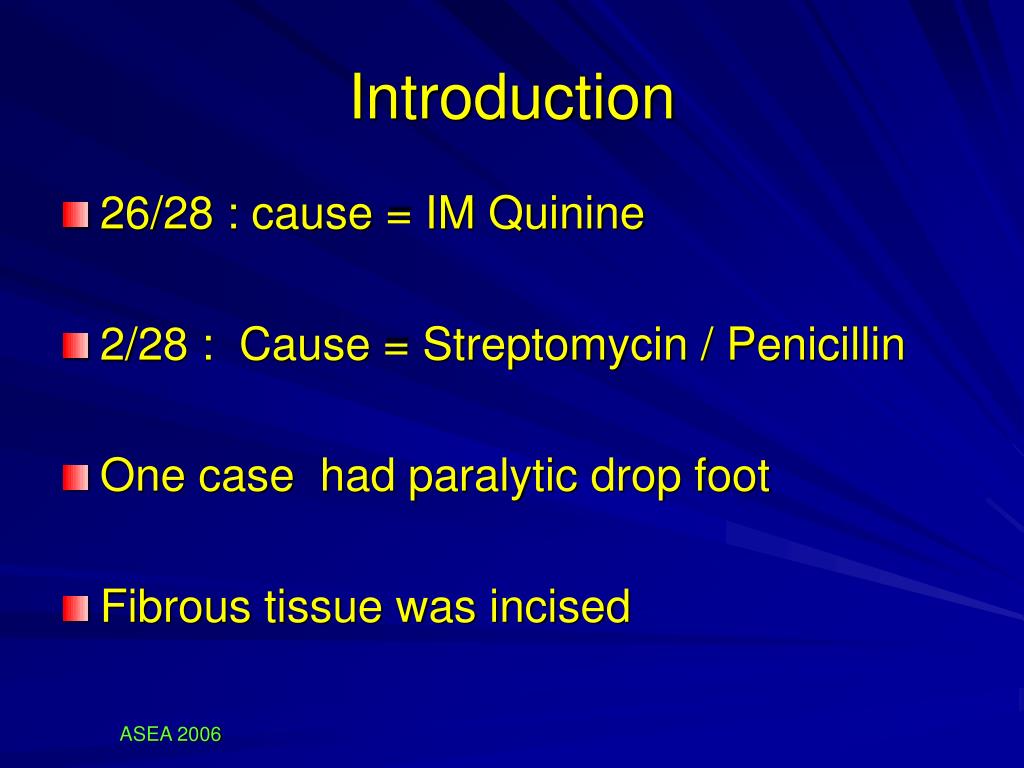 Introduction

26/28 : cause = IM Quinine

2/28 : Cause = Streptomycin / Penicillin

One case had paralytic drop foot

Fibrous tissue was incised

ASEA 2006